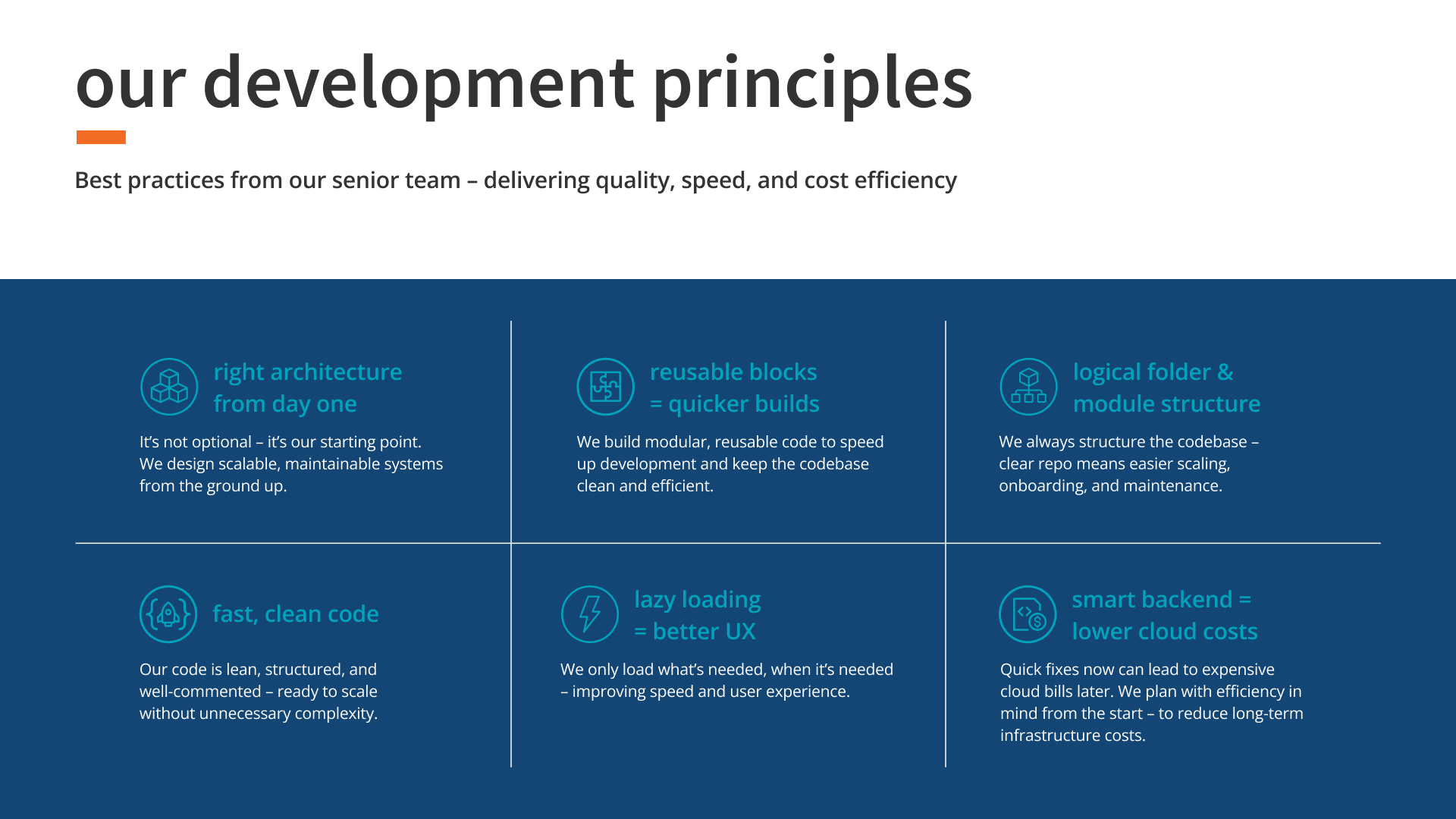 our development principles

Best practices from our senior team – delivering quality, speed, and cost efficiency

right architecture from day one

It's not optional – it's our starting point. We design scalable, maintainable systems from the ground up.

reusable blocks = quicker builds

We build modular, reusable code to speed up development and keep the codebase clean and efficient.

logical folder & module structure

We always structure the codebase – clear repo means easier scaling, onboarding, and maintenance.

fast, clean code

Our code is lean, structured, and well-commented – ready to scale without unnecessary complexity.

lazy loading = better UX

We only load what's needed, when it's needed – improving speed and user experience.

smart backend = lower cloud costs

Quick fixes now can lead to expensive cloud bills later. We plan with efficiency in mind from the start – to reduce long-term infrastructure costs.